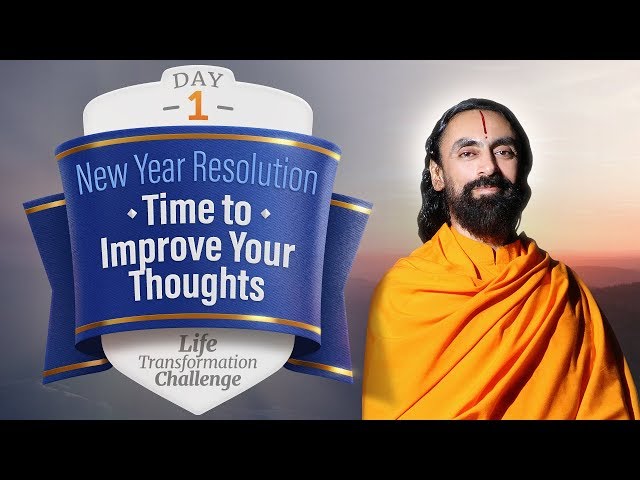 DAY
1

New Year Resolution
Time to
Improve Your
Thoughts

Life
Transformation
Challenge